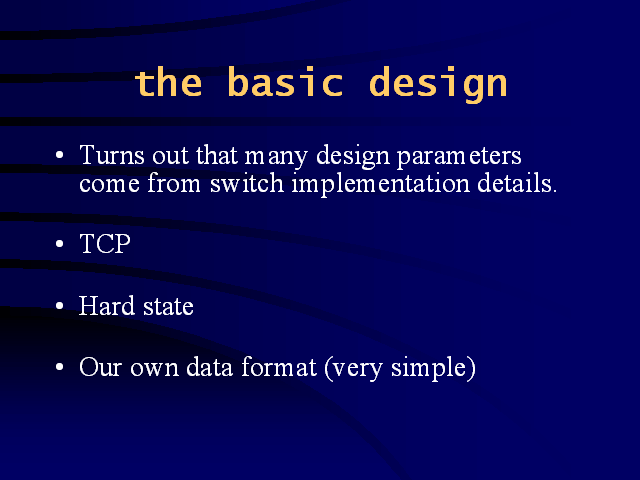 the basic design

• Turns out that many design parameters come from switch implementation details.

• TCP

• Hard state

• Our own data format (very simple)